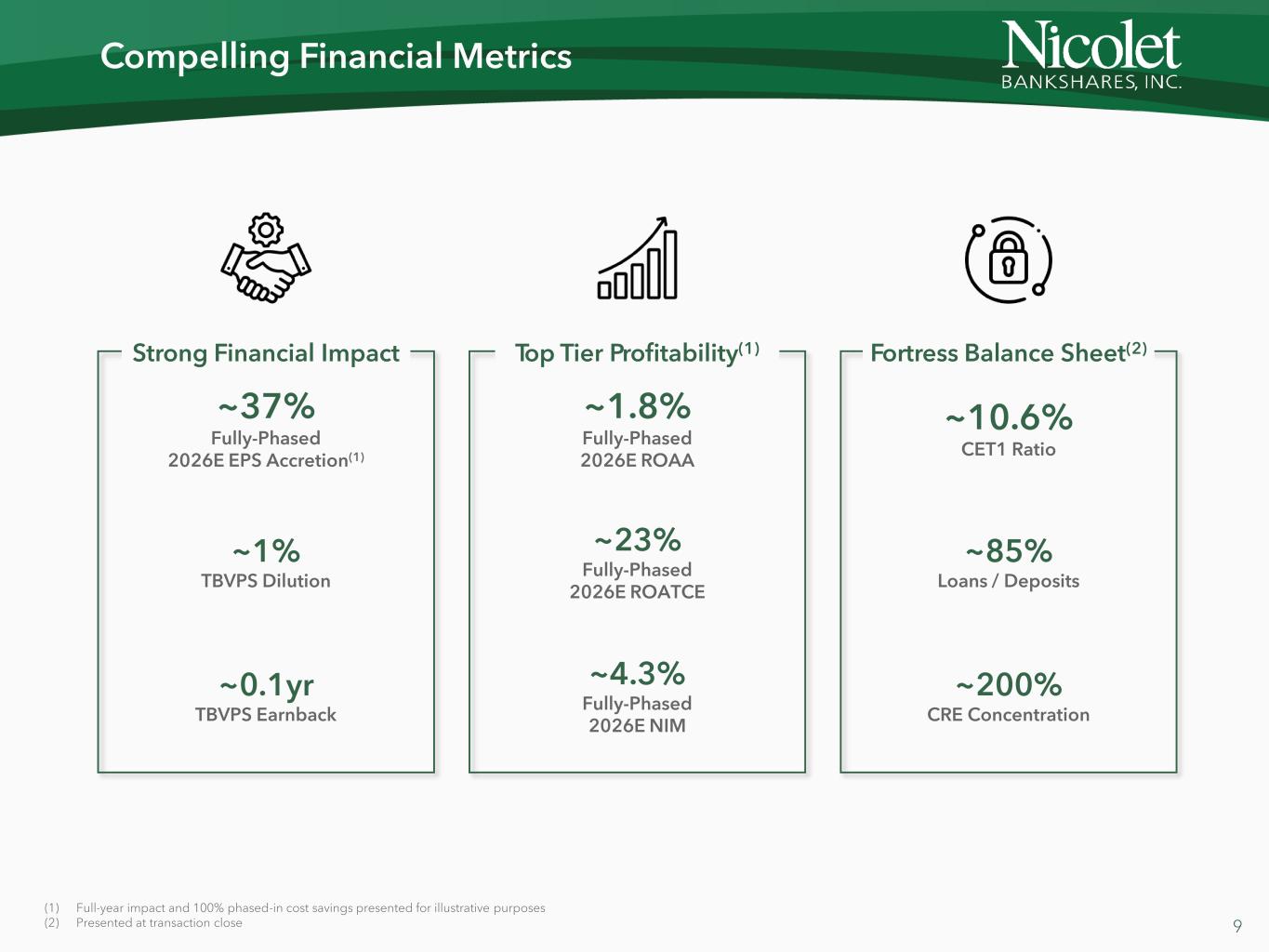 Compelling Financial Metrics

Nicolet
BANKSHARES, INC.

Strong Financial Impact

~37%
Fully-Phased
2026E EPS Accretion$^{(1)}$

~1%
TBVPS Dilution

~0.1yr
TBVPS Earnback

Top Tier Profitability$^{(1)}$

~1.8%
Fully-Phased
2026E ROAA

~23%
Fully-Phased
2026E ROATCE

~4.3%
Fully-Phased
2026E NIM

Fortress Balance Sheet$^{(2)}$

~10.6%
CET1 Ratio

~85%
Loans / Deposits

~200%
CRE Concentration

(1) Full-year impact and 100% phased-in cost savings presented for illustrative purposes
(2) Presented at transaction close

9